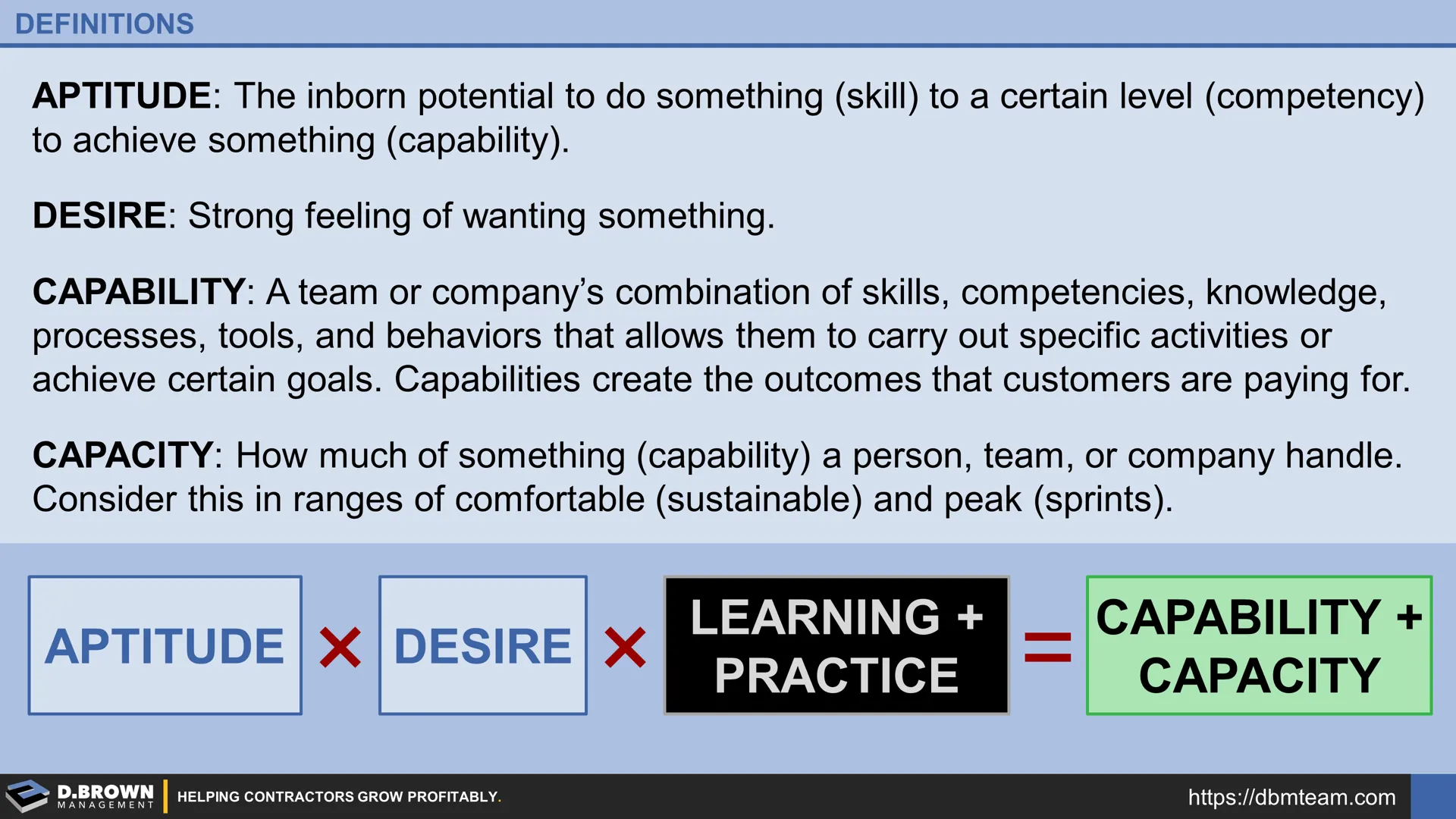 DEFINITIONS

APTITUDE: The inborn potential to do something (skill) to a certain level (competency) to achieve something (capability).

DESIRE: Strong feeling of wanting something.

CAPABILITY: A team or company's combination of skills, competencies, knowledge, processes, tools, and behaviors that allows them to carry out specific activities or achieve certain goals. Capabilities create the outcomes that customers are paying for.

CAPACITY: How much of something (capability) a person, team, or company handle. Consider this in ranges of comfortable (sustainable) and peak (sprints).

APTITUDE × DESIRE × LEARNING + PRACTICE = CAPABILITY + CAPACITY

D.BROWN MANAGEMENT HELPING CONTRACTORS GROW PROFITABLY. https://dbmteam.com